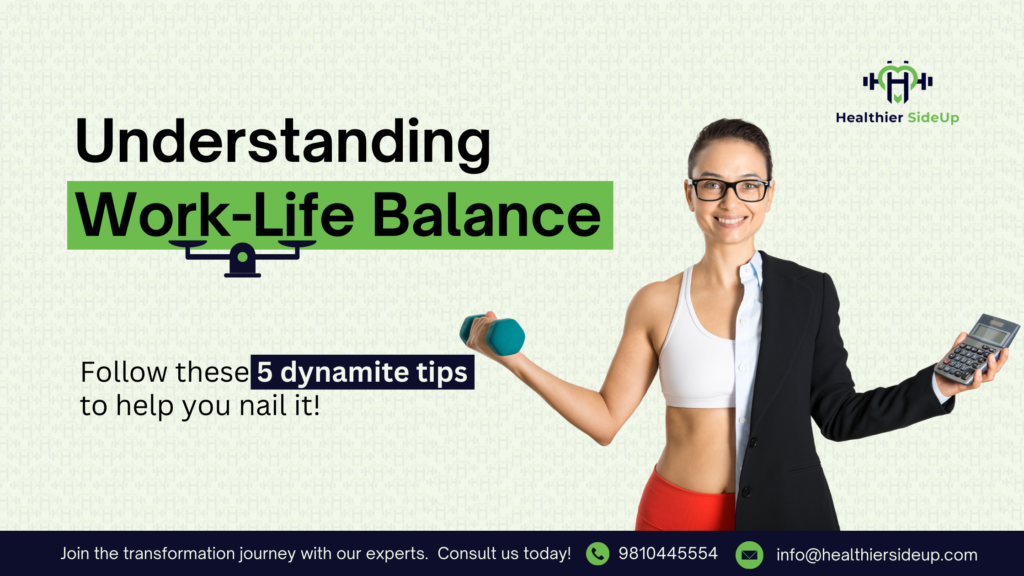 Healthier SideUp

Understanding
Work-Life Balance

Follow these 5 dynamite tips to help you nail it!

Join the transformation journey with our experts. Consult us today! 9810445554 info@healthiersideup.com